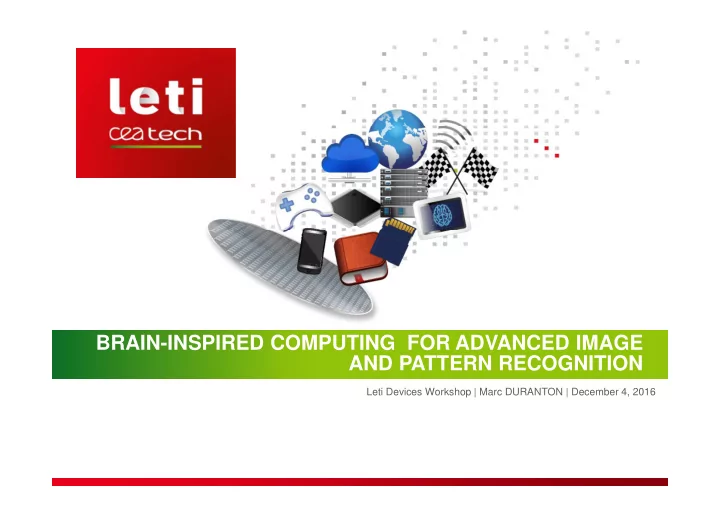 leti
cea tech

BRAIN-INSPIRED COMPUTING FOR ADVANCED IMAGE AND PATTERN RECOGNITION

Leti Devices Workshop | Marc DURANTON | December 4, 2016